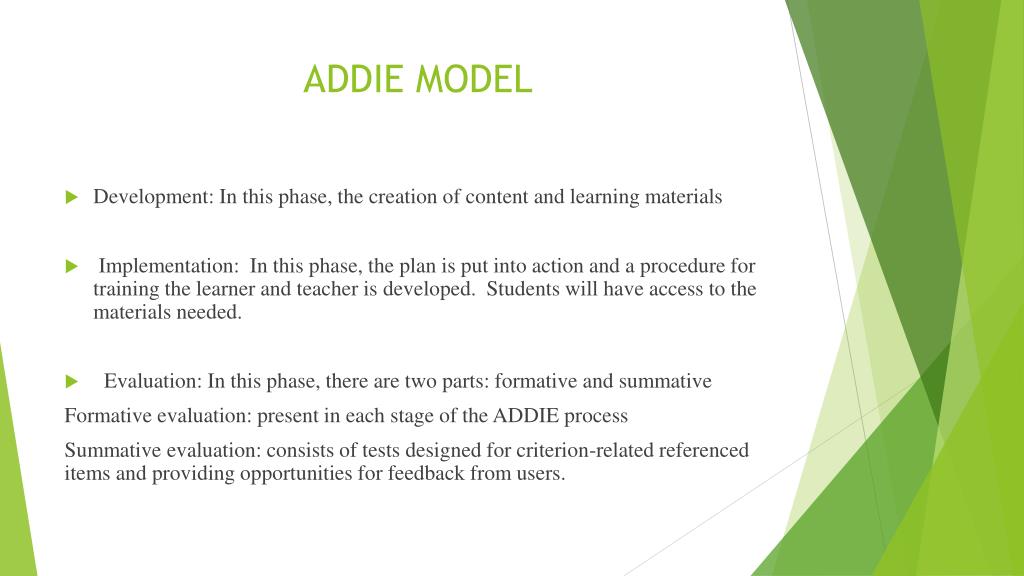 ADDIE MODEL

Development: In this phase, the creation of content and learning materials

Implementation: In this phase, the plan is put into action and a procedure for training the learner and teacher is developed. Students will have access to the materials needed.

Evaluation: In this phase, there are two parts: formative and summative

Formative evaluation: present in each stage of the ADDIE process

Summative evaluation: consists of tests designed for criterion-related referenced items and providing opportunities for feedback from users.